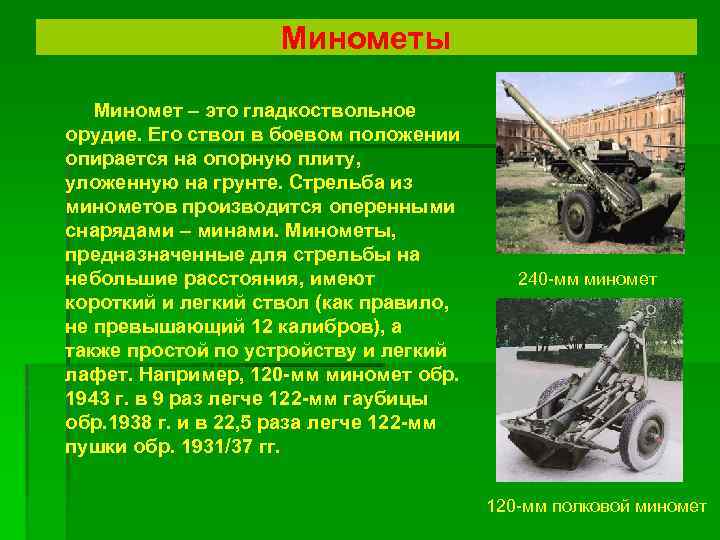 Минометы

Миномет – это гладкоствольное орудие. Его ствол в боевом положении опирается на опорную плиту, уложенную на грунте. Стрельба из минометов производится оперенными снарядами – минами. Минометы, предназначенные для стрельбы на небольшие расстояния, имеют короткий и легкий ствол (как правило, не превышающий 12 калибров), а также простой по устройству и легкий лафет. Например, 120-мм миномет обр. 1943 г. в 9 раз легче 122-мм гаубицы обр.1938 г. и в 22,5 раза легче 122-мм пушки обр. 1931/37 гг.

240-мм миномет

120-мм полковой миномет